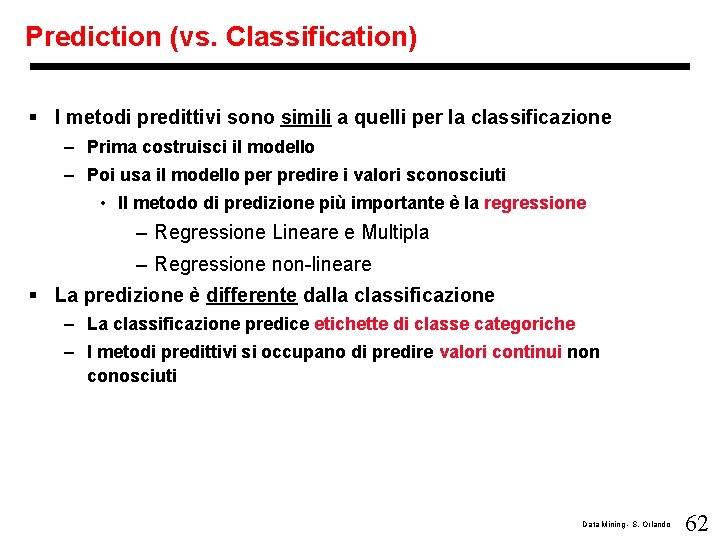 Prediction (vs. Classification)

▪ I metodi predittivi sono simili a quelli per la classificazione
– Prima costruisci il modello
– Poi usa il modello per predire i valori sconosciuti
• Il metodo di predizione più importante è la regressione
– Regressione Lineare e Multipla
– Regressione non-lineare

▪ La predizione è differente dalla classificazione
– La classificazione predice etichette di classe categoriche
– I metodi predittivi si occupano di predire valori continui non conosciuti

Data Mining - S. Orlando 62